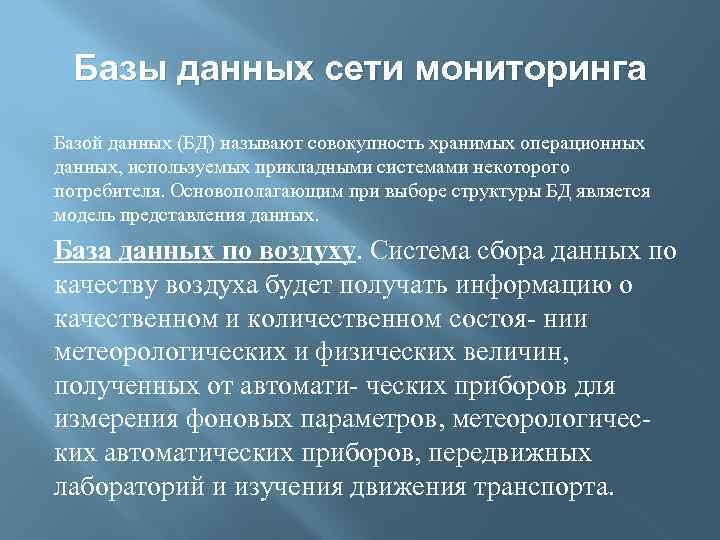 Базы данных сети мониторинга

Базой данных (БД) называют совокупность хранимых операционных данных, используемых прикладными системами некоторого потребителя. Основополагающим при выборе структуры БД является модель представления данных.

База данных по воздуху. Система сбора данных по качеству воздуха будет получать информацию о качественном и количественном состоя- нии метеорологических и физических величин, полученных от автомати- ческих приборов для измерения фоновых параметров, метеорологических автоматических приборов, передвижных лабораторий и изучения движения транспорта.